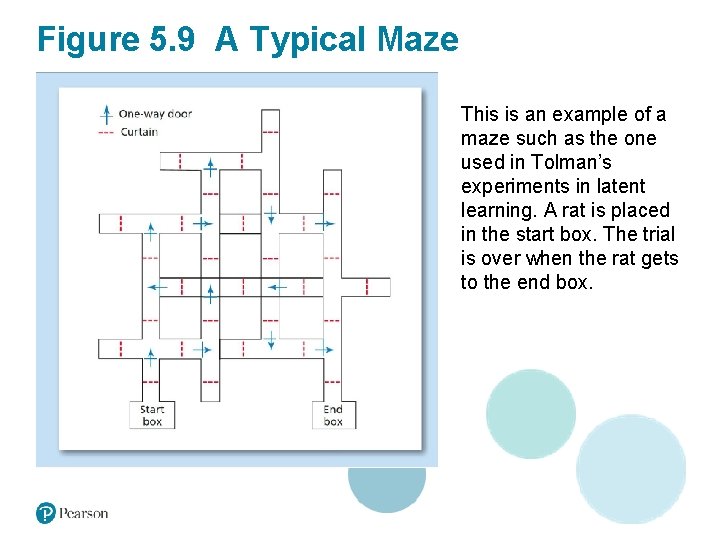 Figure 5.9 A Typical Maze

One-way door
Curtain

Start box

End box

This is an example of a maze such as the one used in Tolman's experiments in latent learning. A rat is placed in the start box. The trial is over when the rat gets to the end box.

Pearson